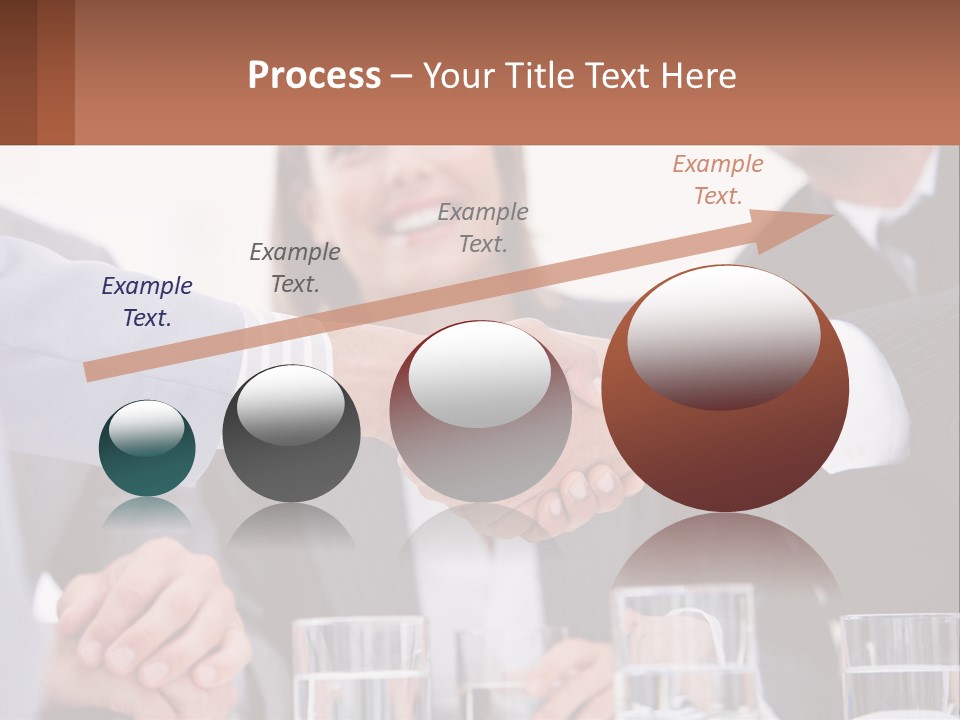 Process – Your Title Text Here

Example Text.

Example Text.

Example Text.

Example Text.